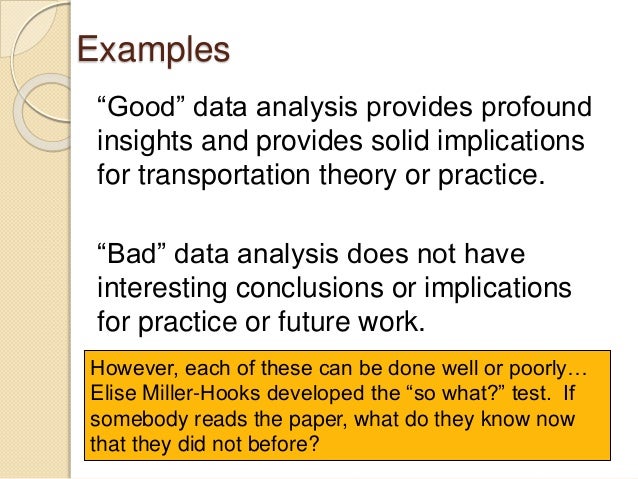 Examples

“Good” data analysis provides profound insights and provides solid implications for transportation theory or practice.

“Bad” data analysis does not have interesting conclusions or implications for practice or future work.

However, each of these can be done well or poorly… Elise Miller-Hooks developed the “so what?” test. If somebody reads the paper, what do they know now that they did not before?